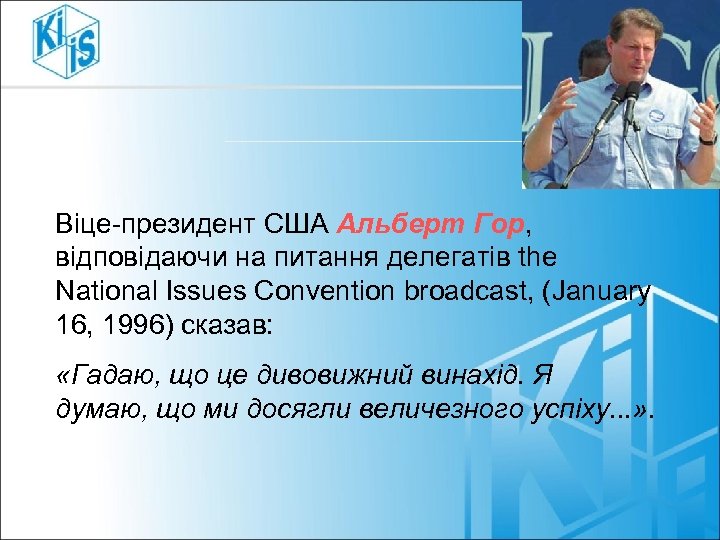 Ki iS

Віце-президент США Альберт Гор, відповідаючи на питання делегатів the National Issues Convention broadcast, (January 16, 1996) сказав:

«Гадаю, що це дивовижний винахід. Я думаю, що ми досягли величезного успіху...».